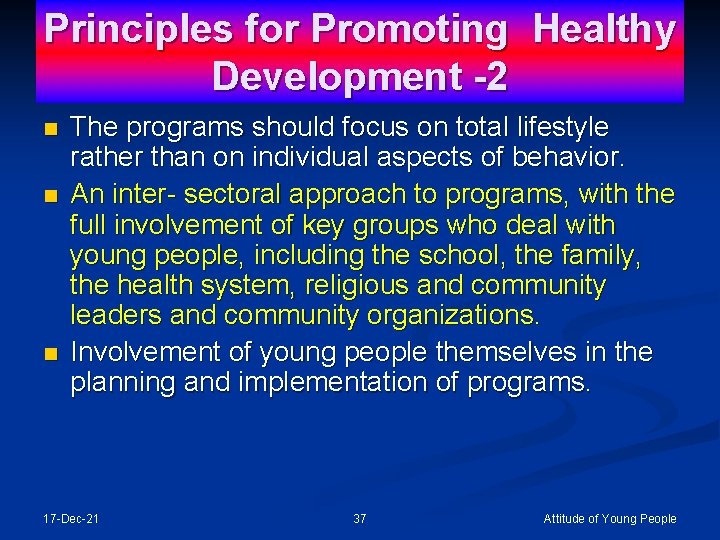 Principles for Promoting Healthy Development -2

- The programs should focus on total lifestyle rather than on individual aspects of behavior.
- An inter- sectoral approach to programs, with the full involvement of key groups who deal with young people, including the school, the family, the health system, religious and community leaders and community organizations.
- Involvement of young people themselves in the planning and implementation of programs.

17-Dec-21 37 Attitude of Young People